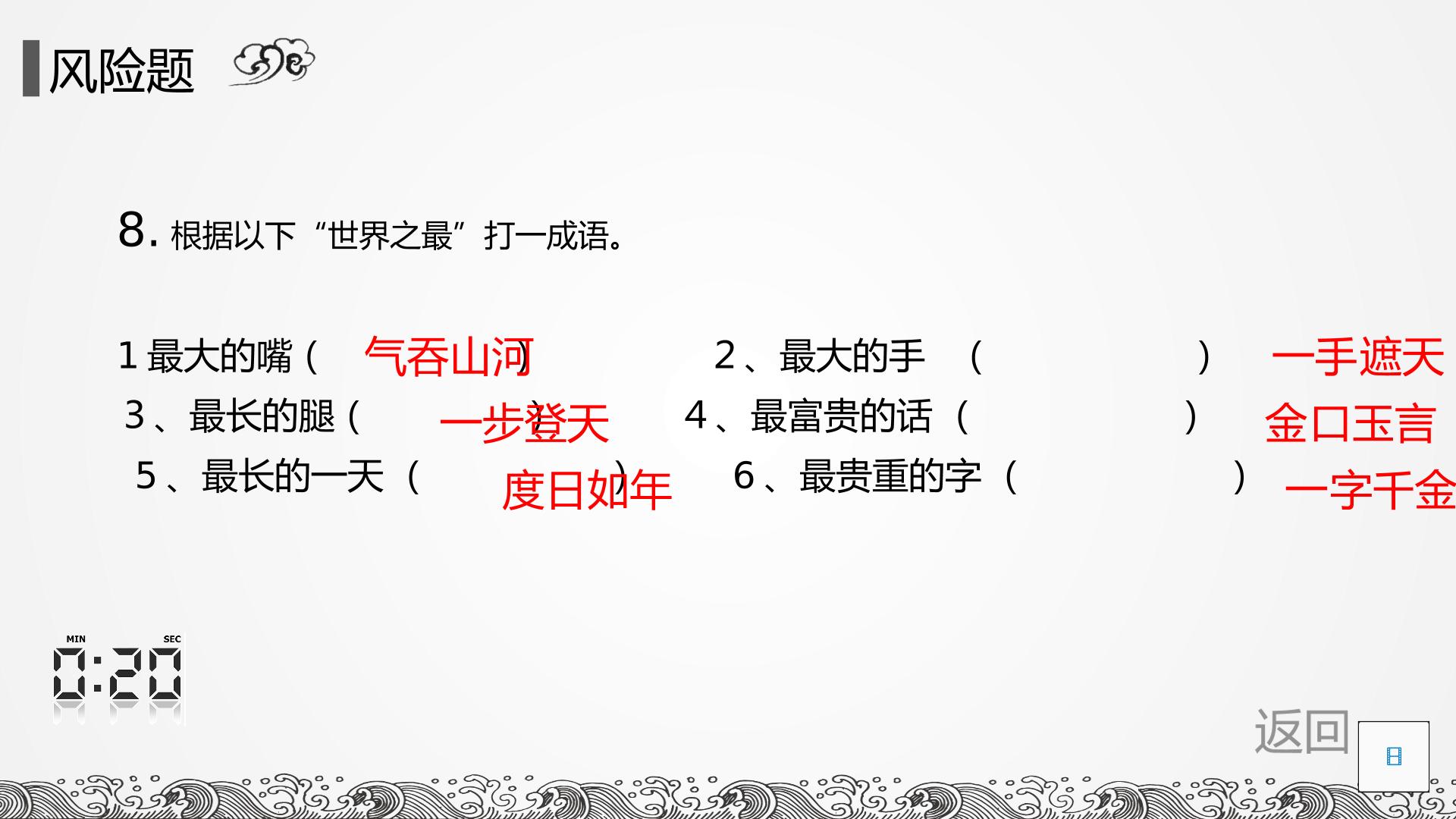 风险题

8. 根据以下“世界之最”打一成语。

1 最大的嘴（ 气吞山河 ） 2、最大的手 （ ） 一手遮天
3、最长的腿（ 一步登天 ） 4、最富贵的话（ ） 金口玉言
5、最长的一天（ 度日如年 ） 6、最贵重的字（ ） 一字千金

MIN SEC
0:20

返回